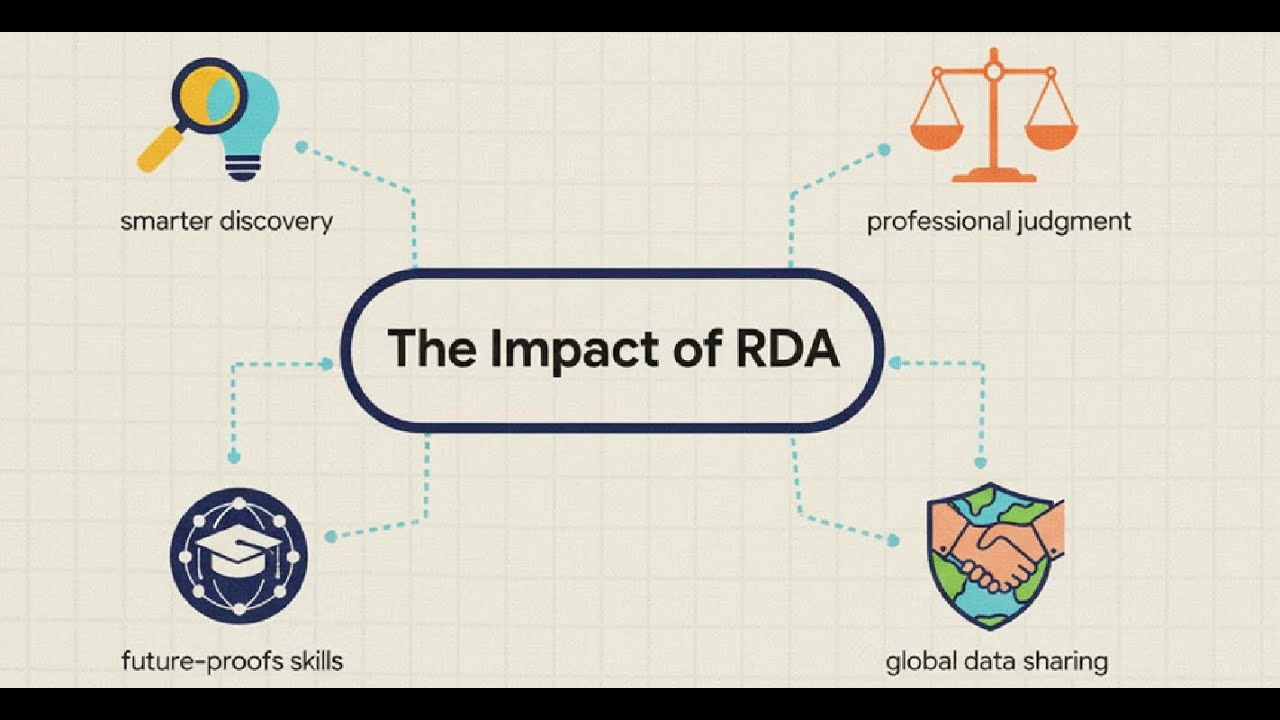 smarter discovery

professional judgment

The Impact of RDA

future-proofs skills

global data sharing